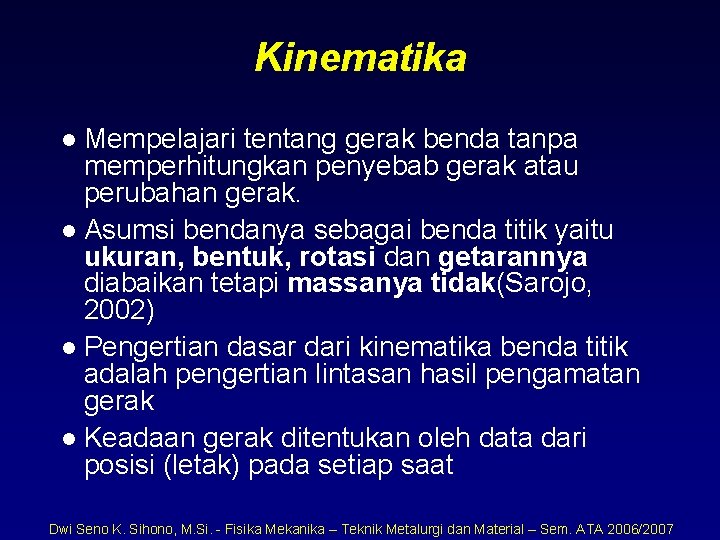 Kinematika

● Mempelajari tentang gerak benda tanpa memperhitungkan penyebab gerak atau perubahan gerak.

● Asumsi bendanya sebagai benda titik yaitu ukuran, bentuk, rotasi dan getarannya diabaikan tetapi massanya tidak(Sarojo, 2002)

● Pengertian dasar dari kinematika benda titik adalah pengertian lintasan hasil pengamatan gerak

● Keadaan gerak ditentukan oleh data dari posisi (letak) pada setiap saat

Dwi Seno K. Sihono, M.Si. - Fisika Mekanika – Teknik Metalurgi dan Material – Sem. ATA 2006/2007